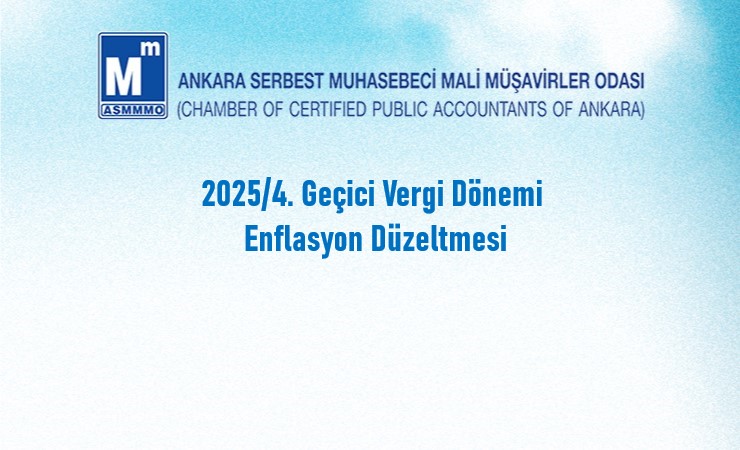 Mm
ASMMMO

ANKARA SERBEST MUHASEBECİ MALİ MÜŞAVİRLER ODASI
(CHAMBER OF CERTIFIED PUBLIC ACCOUNTANTS OF ANKARA)

2025/4. Geçici Vergi Dönemi
Enflasyon Düzeltmesi